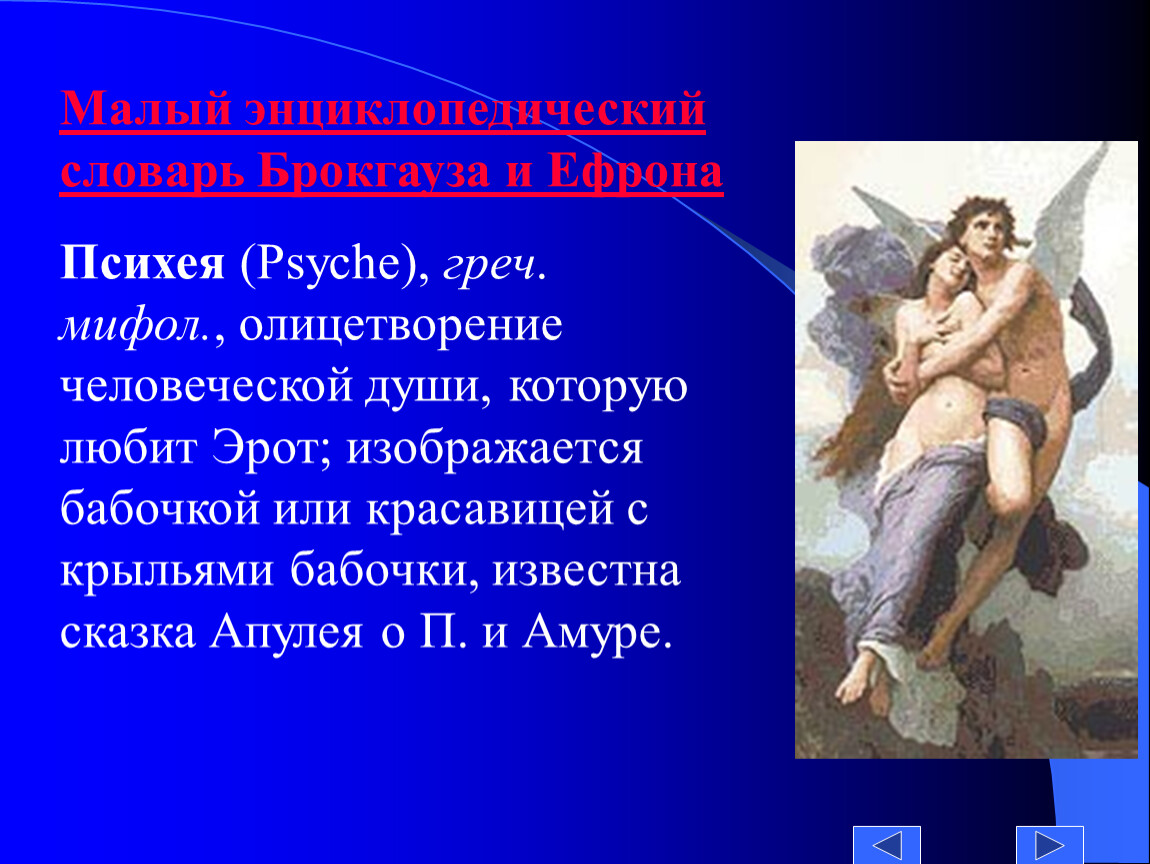 Малый энциклопедический словарь Брокгауза и Ефрона

Психея (Psyche), греч. мифол., олицетворение человеческой души, которую любит Эрот; изображается бабочкой или красавицей с крыльями бабочки, известна сказка Апулея о П. и Амуре.